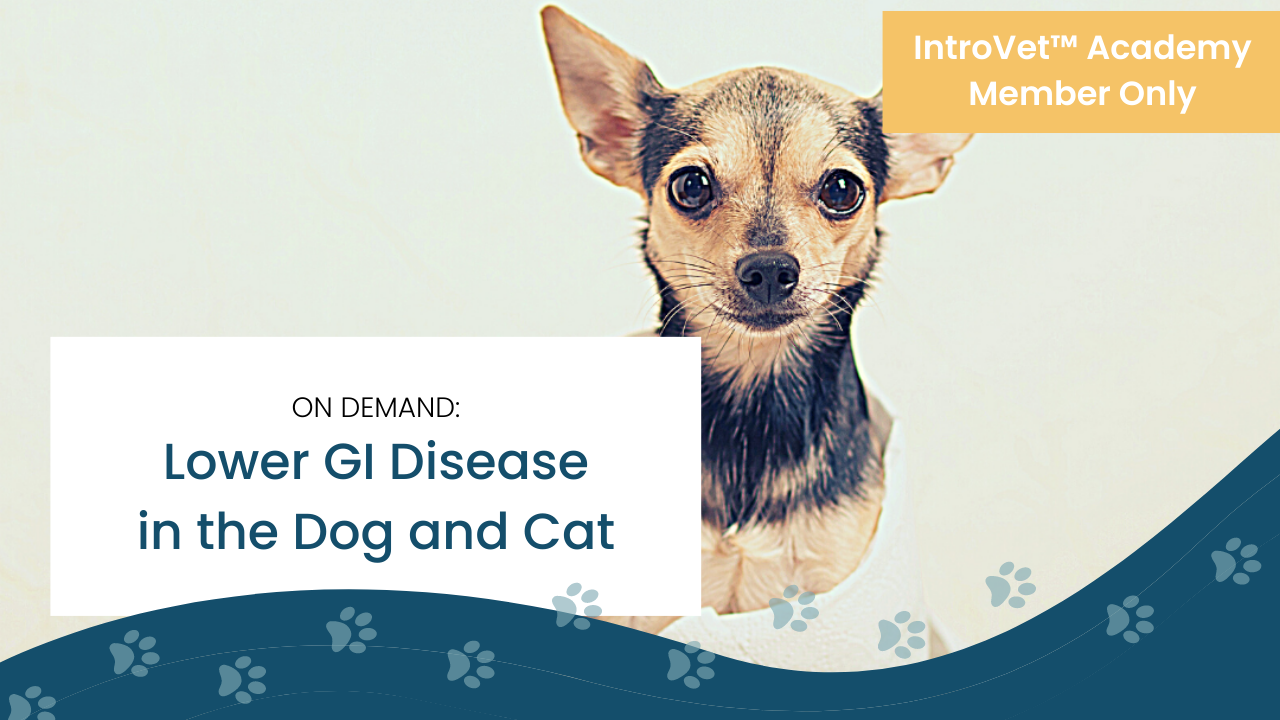 IntroVet™ Academy Member Only

ON DEMAND:

Lower GI Disease in the Dog and Cat